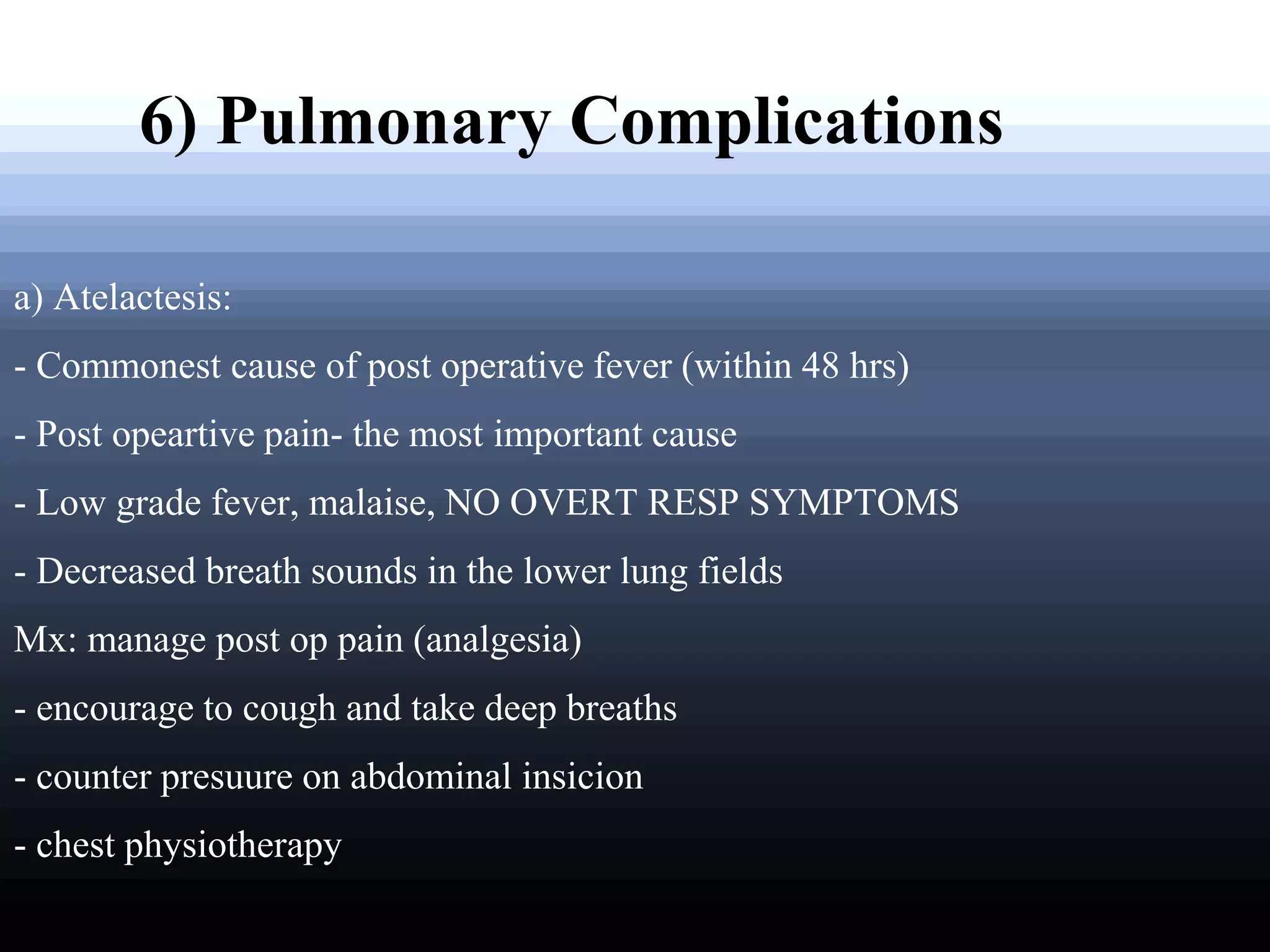 6) Pulmonary Complications

a) Atelactesis:

- Commonest cause of post operative fever (within 48 hrs)

- Post opeartive pain- the most important cause

- Low grade fever, malaise, NO OVERT RESP SYMPTOMS

- Decreased breath sounds in the lower lung fields

Mx: manage post op pain (analgesia)

- encourage to cough and take deep breaths

- counter presuure on abdominal insicion

- chest physiotherapy